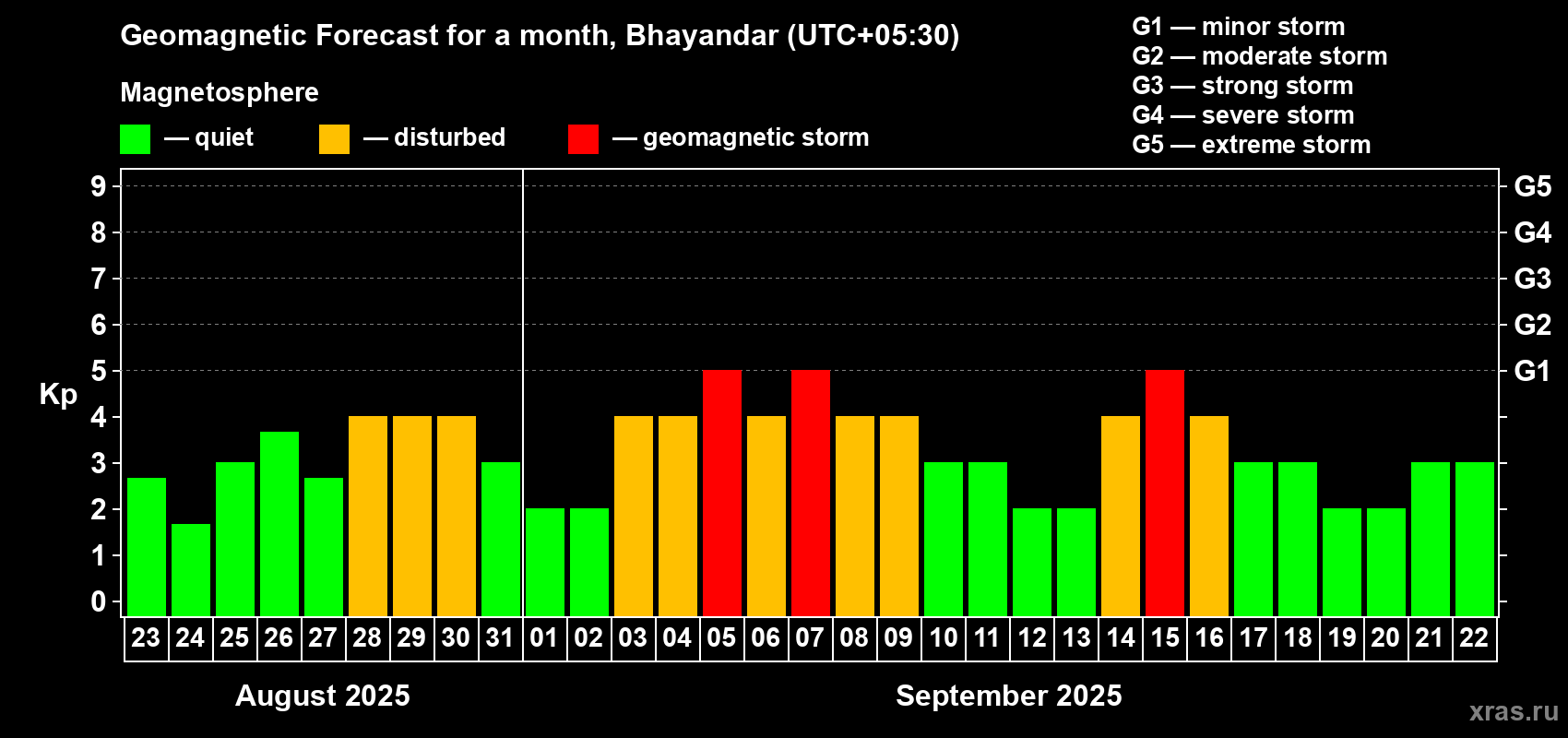 Geomagnetic Forecast for a month, Bhayandar (UTC+05:30)

Magnetosphere

— quiet — disturbed — geomagnetic storm

G1 — minor storm
G2 — moderate storm
G3 — strong storm
G4 — severe storm
G5 — extreme storm

Kp

9
8
7
6
5
4
3
2
1
0

G5
G4
G3
G2
G1

23 24 25 26 27 28 29 30 31 01 02 03 04 05 06 07 08 09 10 11 12 13 14 15 16 17 18 19 20 21 22

August 2025

September 2025

xras.ru